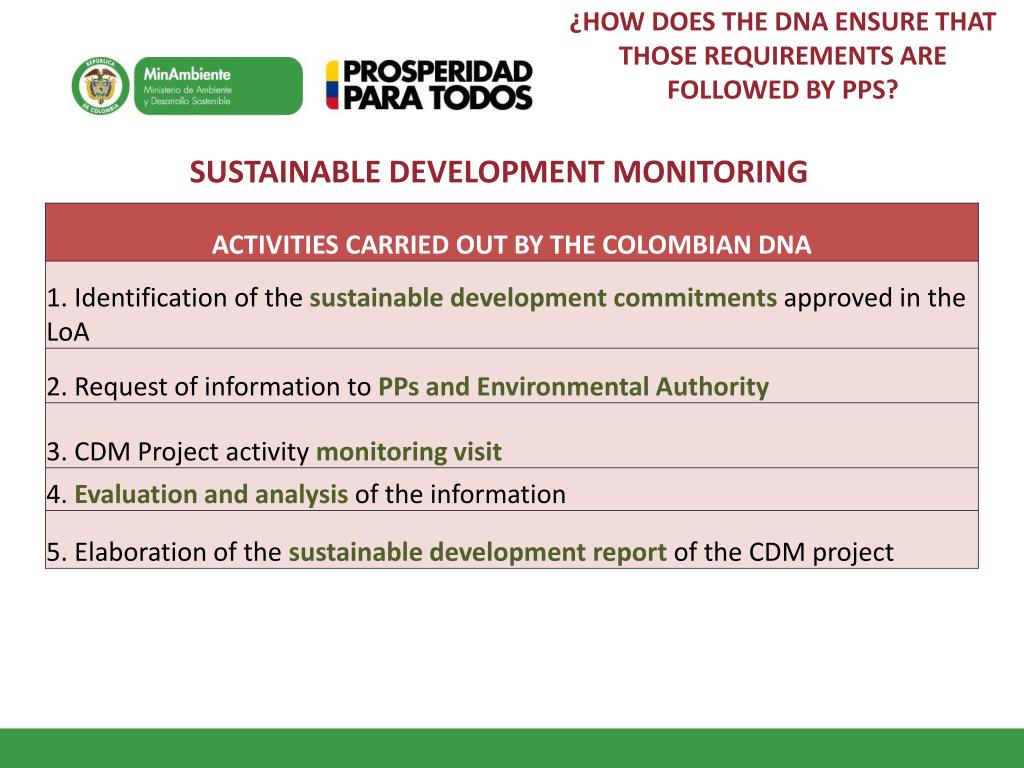 REPÚBLICA DE COLOMBIA

MinAmbiente
Ministerio de Ambiente y Desarrollo Sostenible

PROSPERIDAD PARA TODOS

¿HOW DOES THE DNA ENSURE THAT THOSE REQUIREMENTS ARE FOLLOWED BY PPS?

SUSTAINABLE DEVELOPMENT MONITORING

| ACTIVITIES CARRIED OUT BY THE COLOMBIAN DNA |
|---|
| 1. Identification of the sustainable development commitments approved in the LoA |
| 2. Request of information to PPs and Environmental Authority |
| 3. CDM Project activity monitoring visit |
| 4. Evaluation and analysis of the information |
| 5. Elaboration of the sustainable development report of the CDM project |